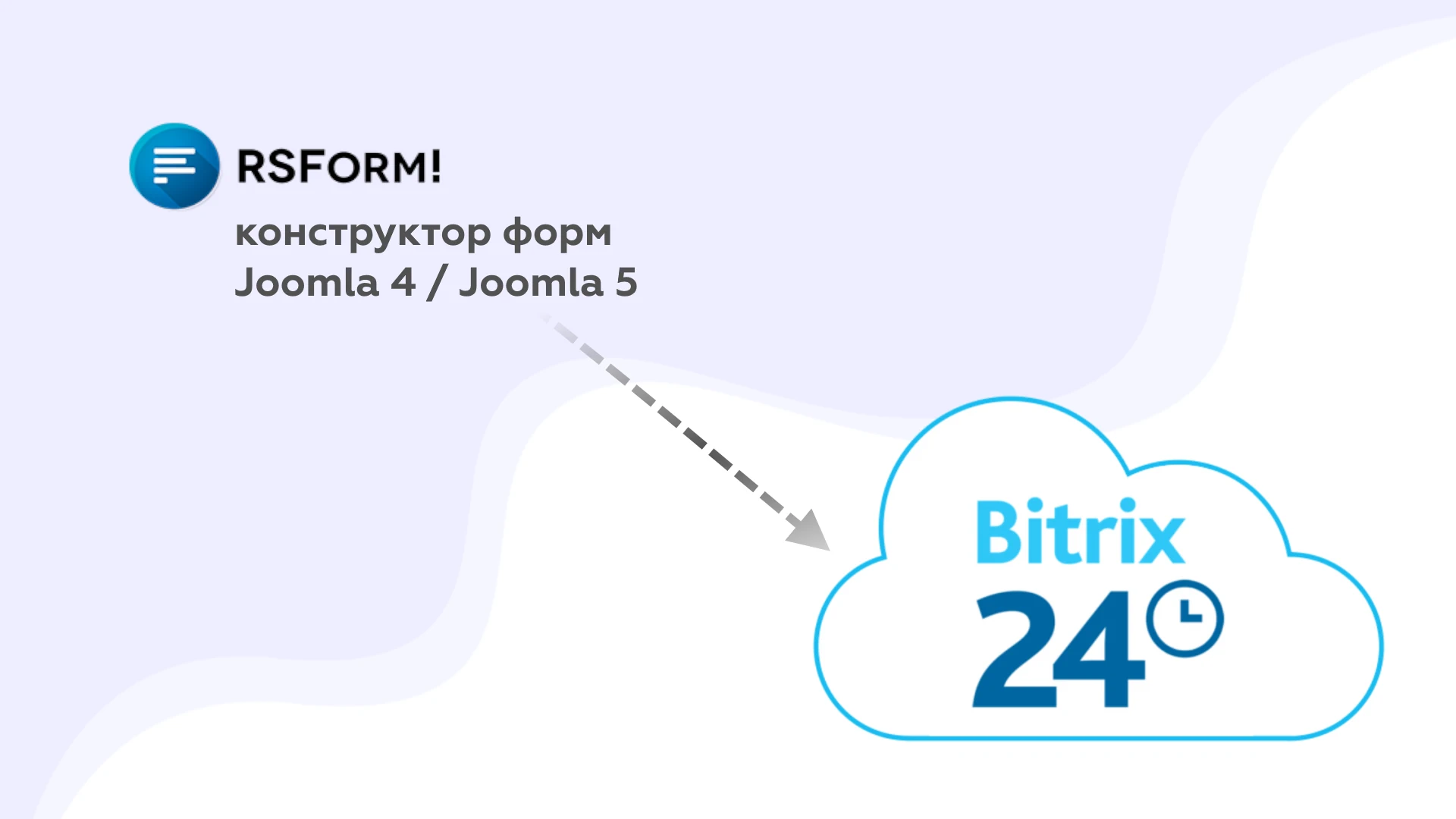 RSFORM!
конструктор форм
Joomla 4 / Joomla 5

Bitrix
24